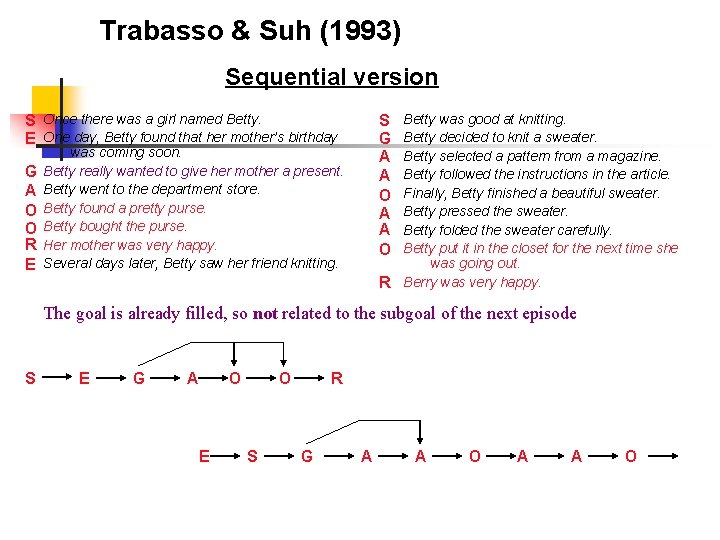 Trabasso & Suh (1993)

Sequential version

S Once there was a girl named Betty.
E One day, Betty found that her mother's birthday was coming soon.
G Betty really wanted to give her mother a present.
A Betty went to the department store.
O Betty found a pretty purse.
O Betty bought the purse.
R Her mother was very happy.
E Several days later, Betty saw her friend knitting.

S Betty was good at knitting.
G Betty decided to knit a sweater.
A Betty selected a pattern from a magazine.
A Betty followed the instructions in the article.
O Finally, Betty finished a beautiful sweater.
A Betty pressed the sweater.
A Betty folded the sweater carefully.
O Betty put it in the closet for the next time she was going out.
R Berry was very happy.

The goal is already filled, so not related to the subgoal of the next episode

S E G A O O R

E S G A A O A A O